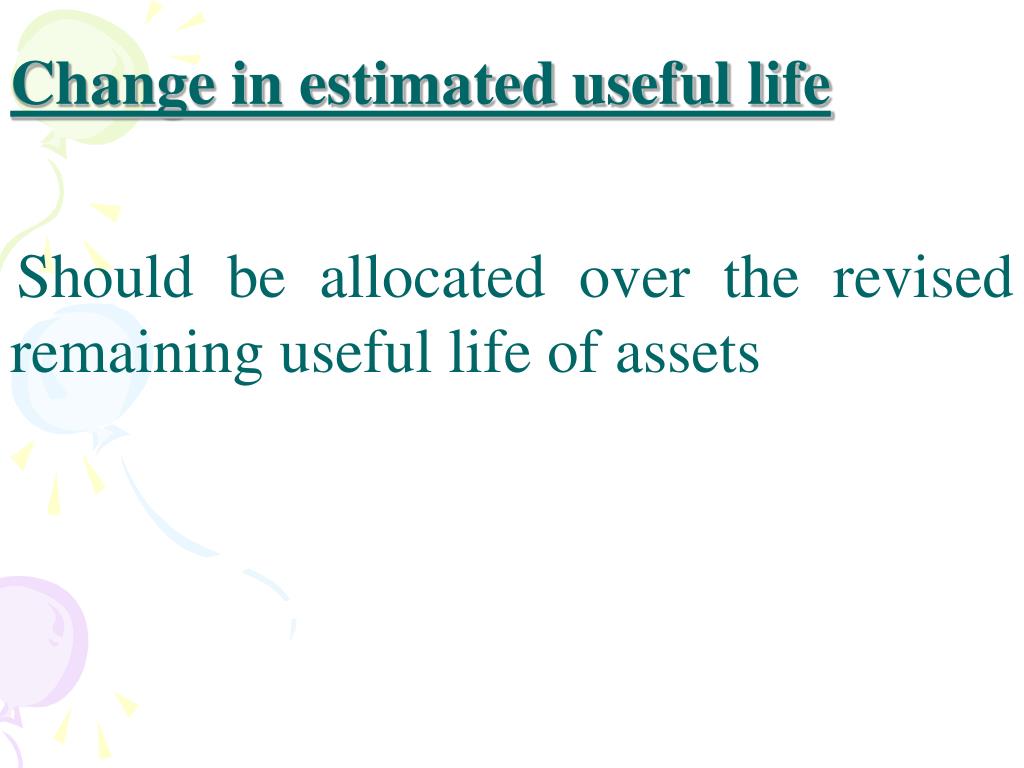 Change in estimated useful life

Should be allocated over the revised remaining useful life of assets